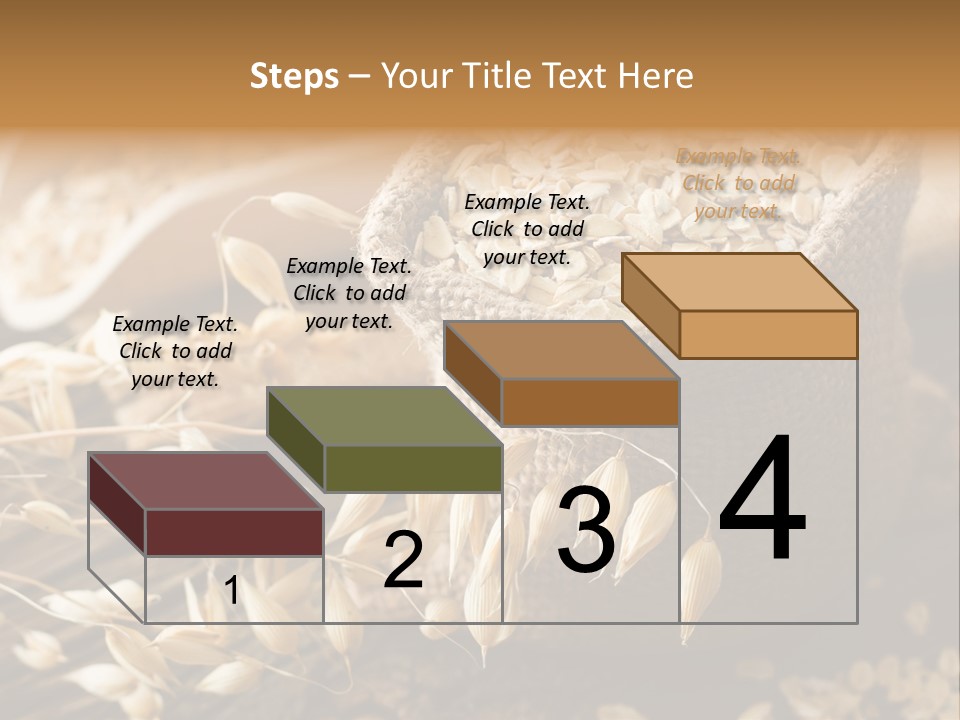 Steps – Your Title Text Here

Example Text. Click to add your text.

Example Text. Click to add your text.

Example Text. Click to add your text.

Example Text. Click to add your text.

1

2

3

4